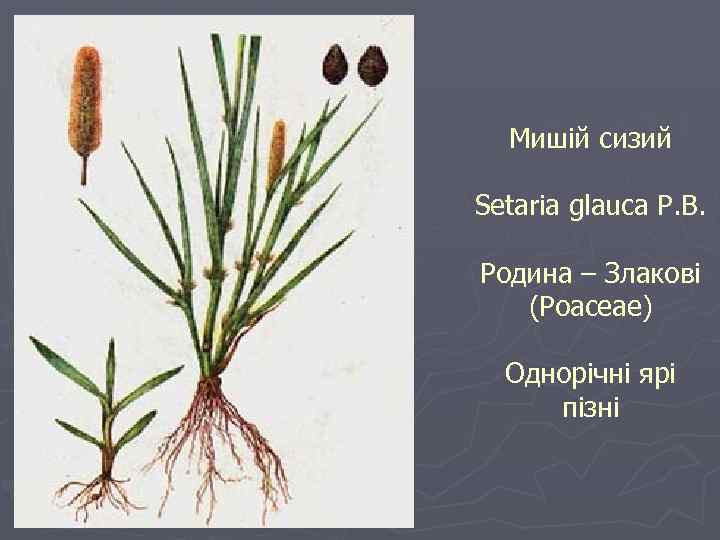 Мишій сизий

Setaria glauca P.B.

Родина – Злакові (Poaceae)

Однорічні ярі пізні